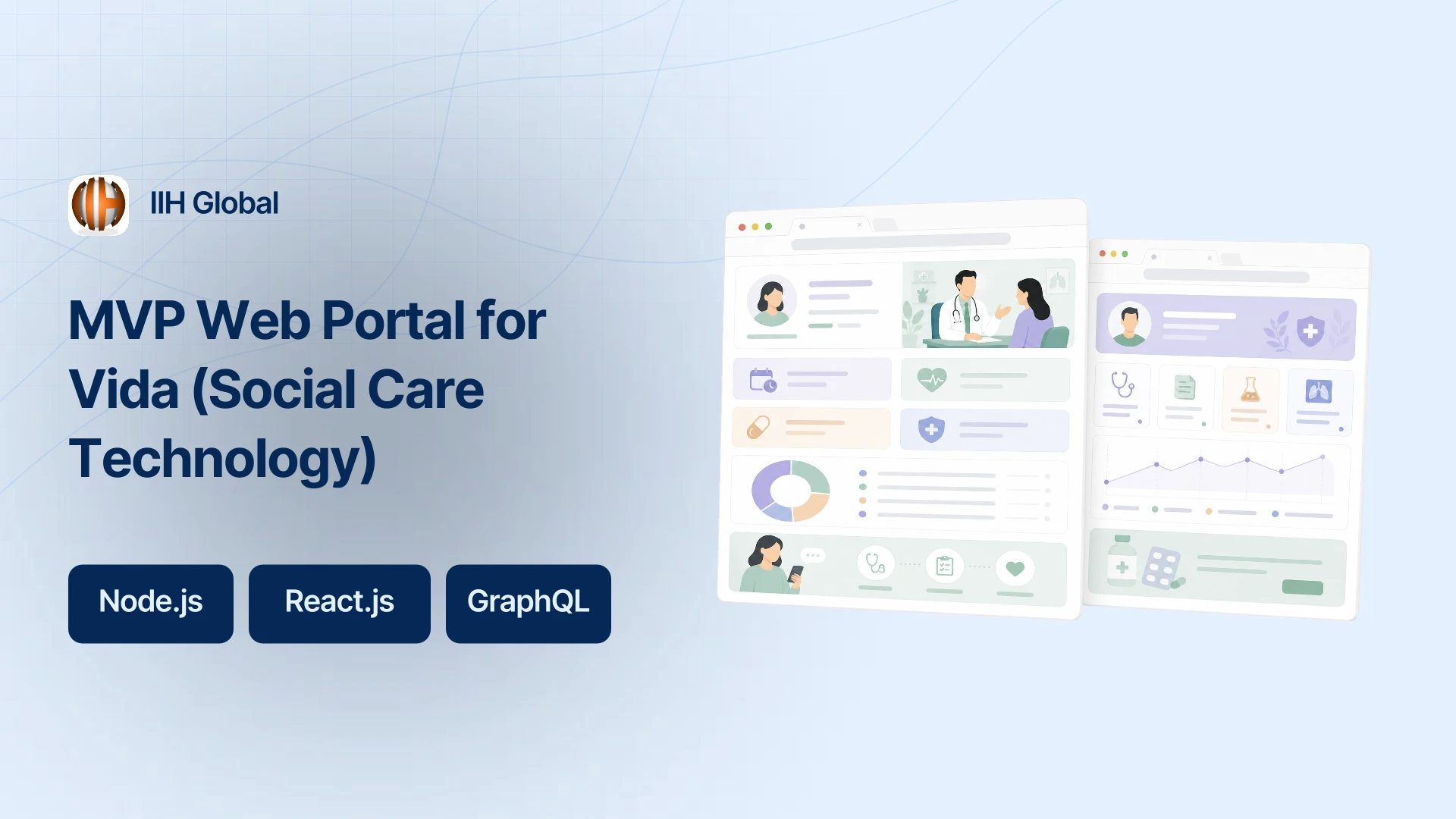 IIH Global

MVP Web Portal for Vida (Social Care Technology)

Node.js

React.js

GraphQL